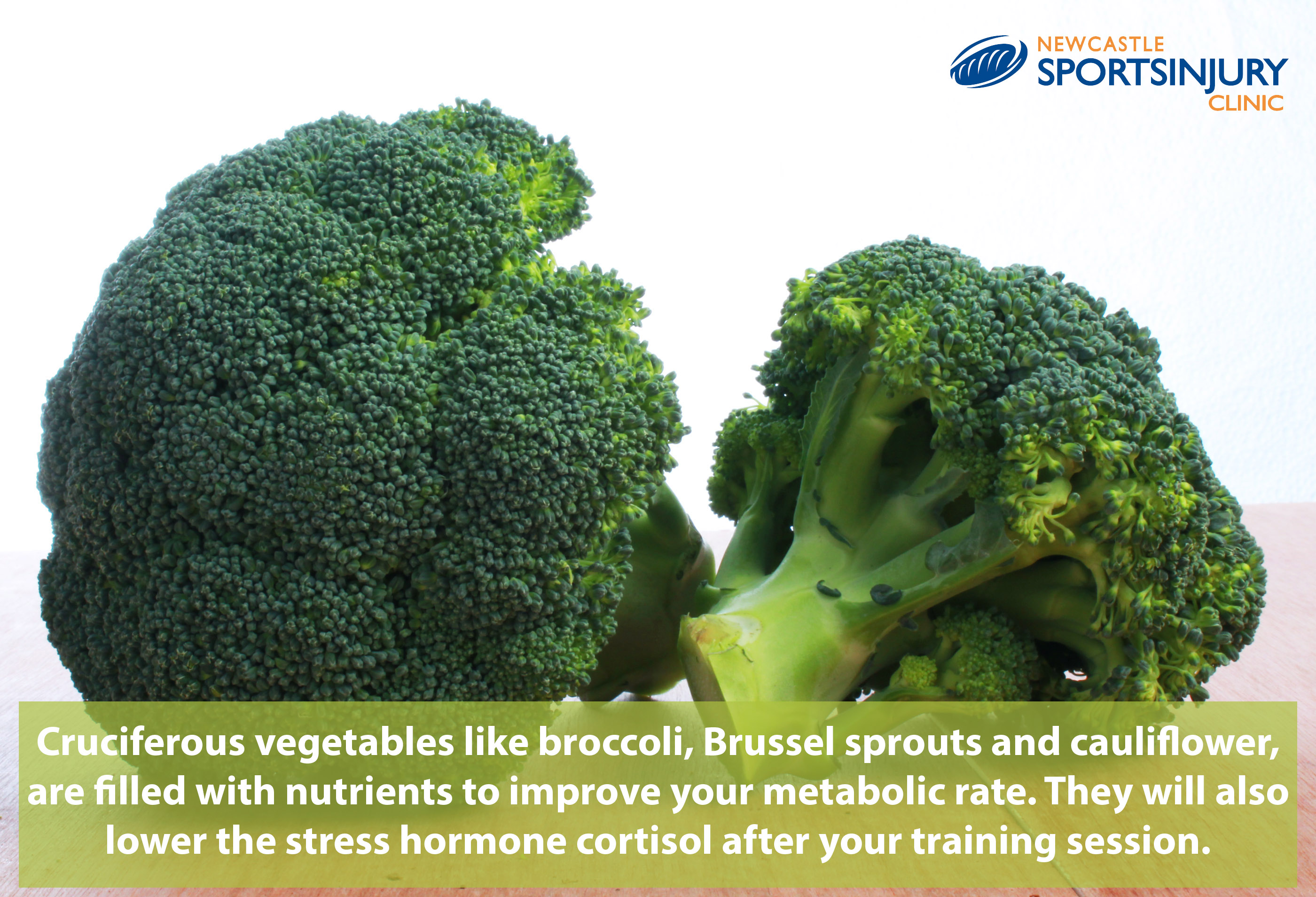 NEWCASTLE
SPORTSINJURY
CLINIC

Cruciferous vegetables like broccoli, Brussel sprouts and cauliflower, are filled with nutrients to improve your metabolic rate. They will also lower the stress hormone cortisol after your training session.